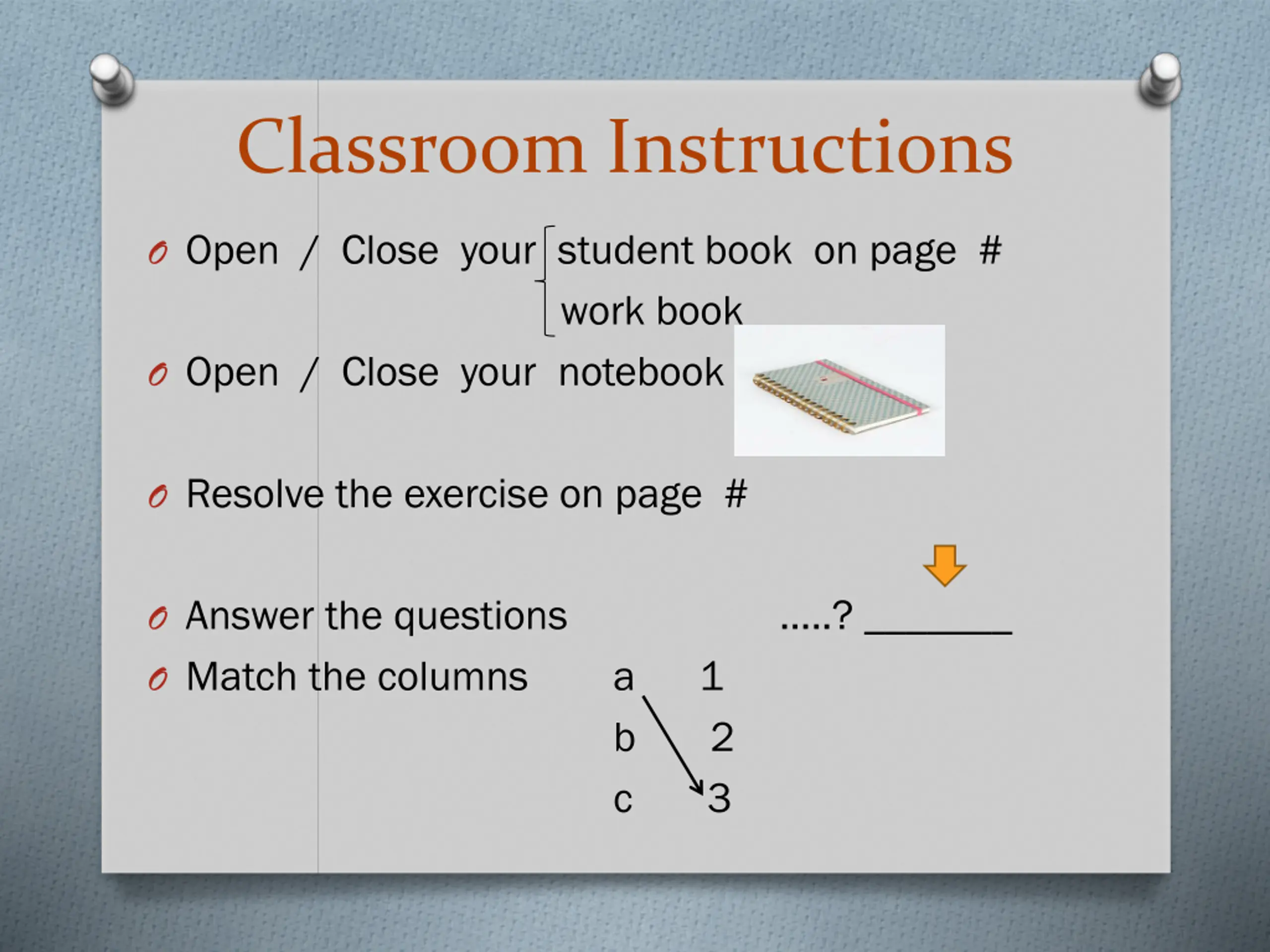 Classroom Instructions

Open / Close your student book on page #
work book

Open / Close your notebook

Resolve the exercise on page #

Answer the questions .....? ________

Match the columns a 1
b 2
c 3